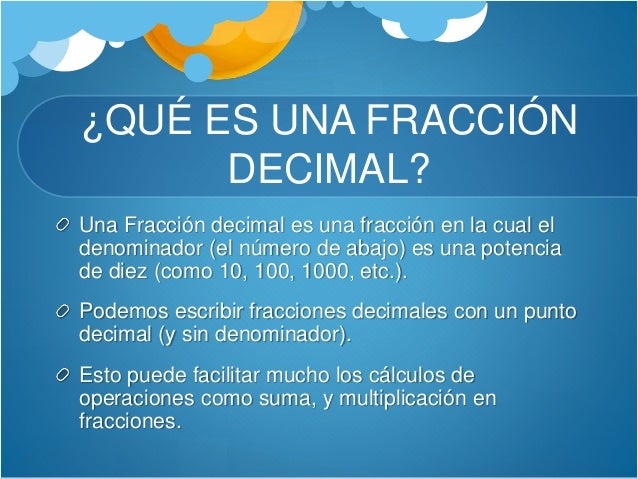 ¿QUÉ ES UNA FRACCIÓN DECIMAL?

Una Fracción decimal es una fracción en la cual el denominador (el número de abajo) es una potencia de diez (como 10, 100, 1000, etc.).

Podemos escribir fracciones decimales con un punto decimal (y sin denominador).

Esto puede facilitar mucho los cálculos de operaciones como suma, y multiplicación en fracciones.